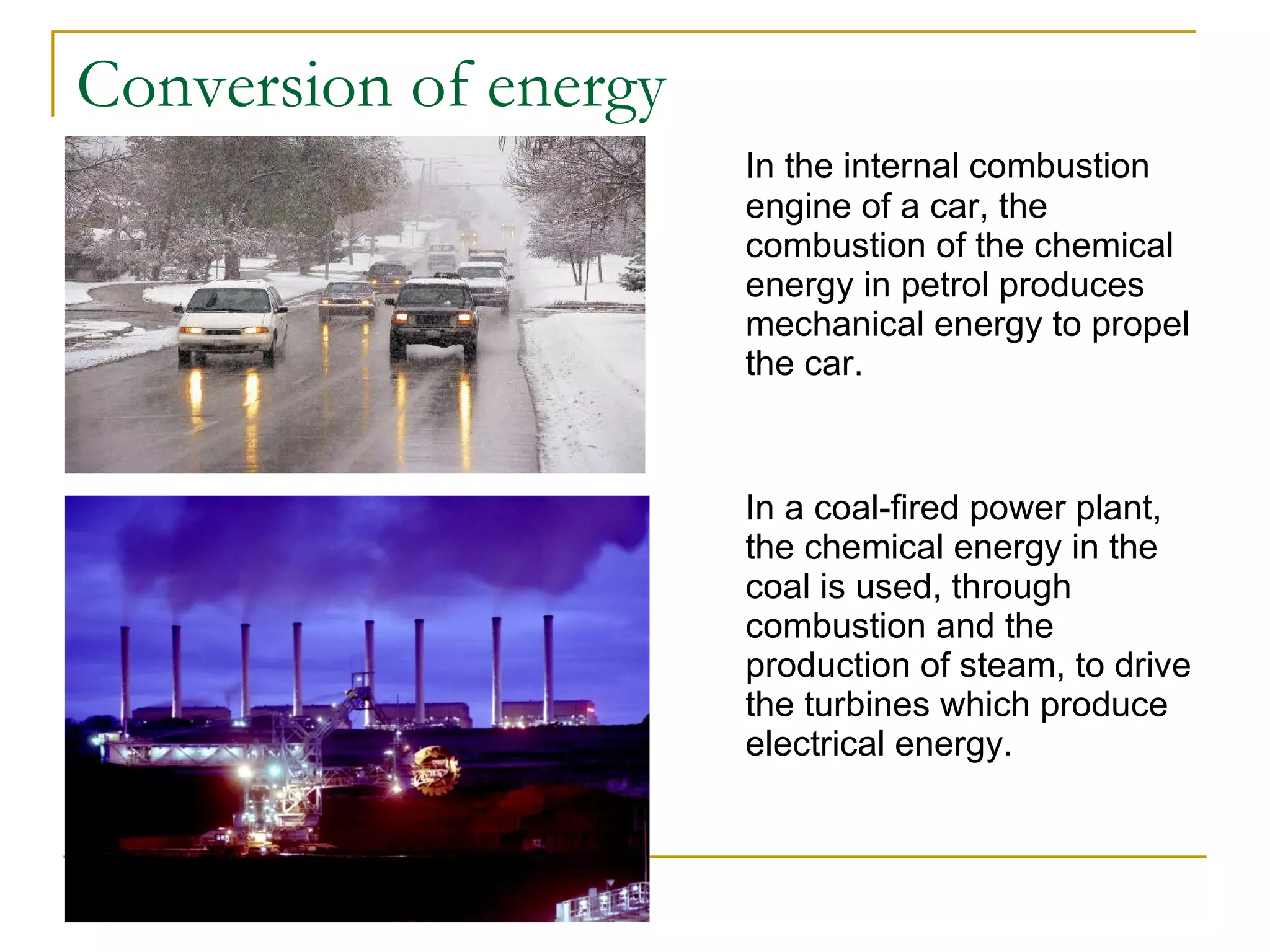 Conversion of energy

In the internal combustion engine of a car, the combustion of the chemical energy in petrol produces mechanical energy to propel the car.

In a coal-fired power plant, the chemical energy in the coal is used, through combustion and the production of steam, to drive the turbines which produce electrical energy.